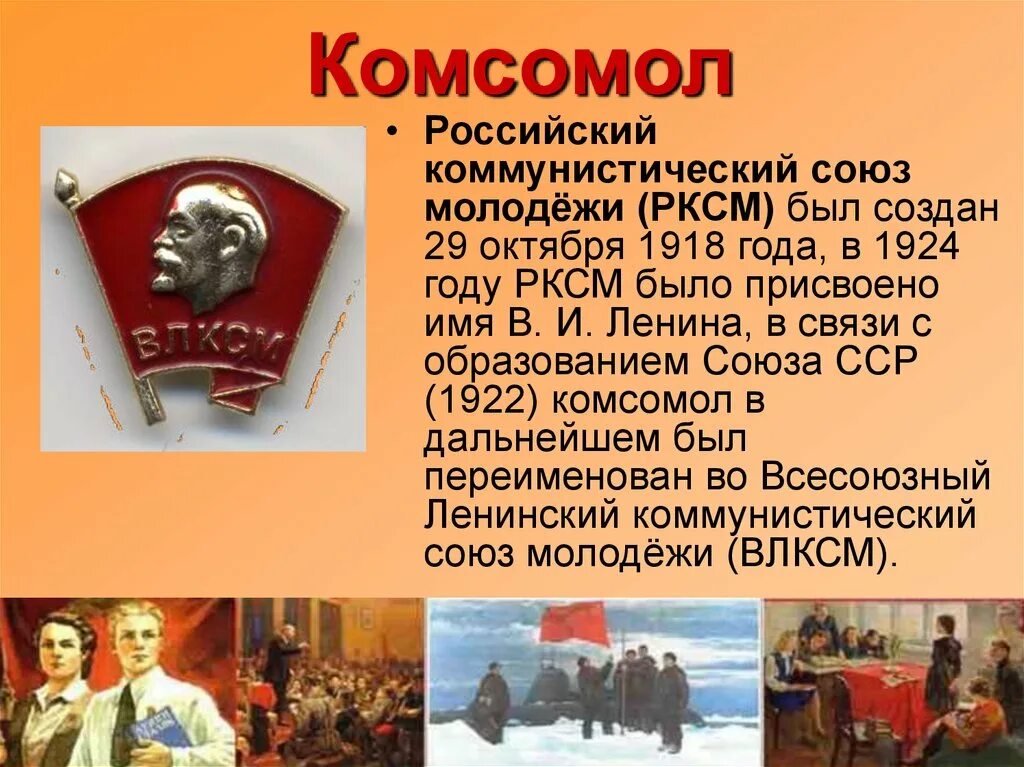 Комсомол

ВЛКСМ

• Российский коммунистический союз молодёжи (РКСМ) был создан 29 октября 1918 года, в 1924 году РКСМ было присвоено имя В. И. Ленина, в связи с образованием Союза ССР (1922) комсомол в дальнейшем был переименован во Всесоюзный Ленинский коммунистический союз молодёжи (ВЛКСМ).